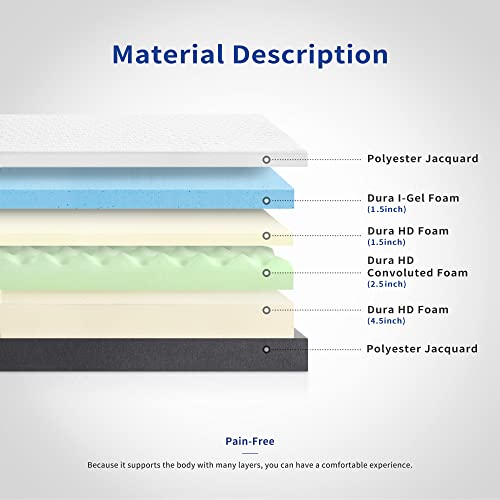 Material Description

Polyester Jacquard

Dura I-Gel Foam
(1.5inch)

Dura HD Foam
(1.5inch)

Dura HD
Convoluted Foam
(2.5inch)

Dura HD Foam
(4.5inch)

Polyester Jacquard

Pain-Free

Because it supports the body with many layers, you can have a comfortable experience.